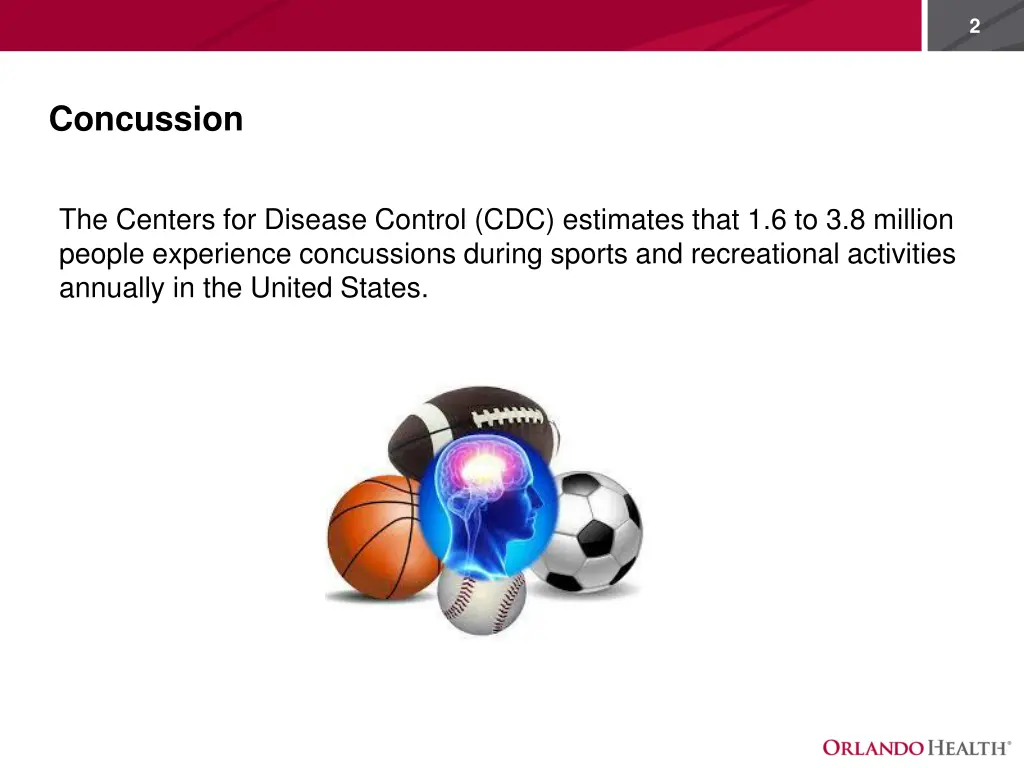 2

Concussion

The Centers for Disease Control (CDC) estimates that 1.6 to 3.8 million people experience concussions during sports and recreational activities annually in the United States.

ORLANDO HEALTH®